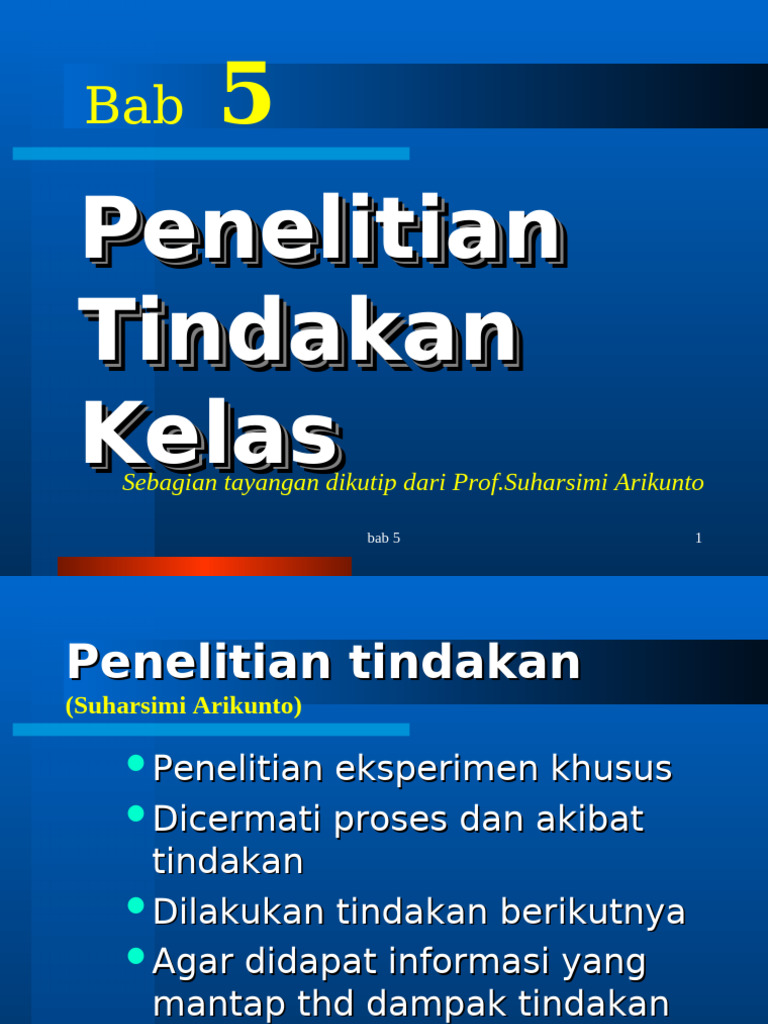 Bab 5

Penelitian Tindakan Kelas

Sebagian tayangan dikutip dari Prof.Suharsimi Arikunto

bab 5

1

Penelitian tindakan

(Suharsimi Arikunto)

- Penelitian eksperimen khusus
- Dicermati proses dan akibat tindakan
- Dilakukan tindakan berikutnya
- Agar didapat informasi yang mantap thd dampak tindakan